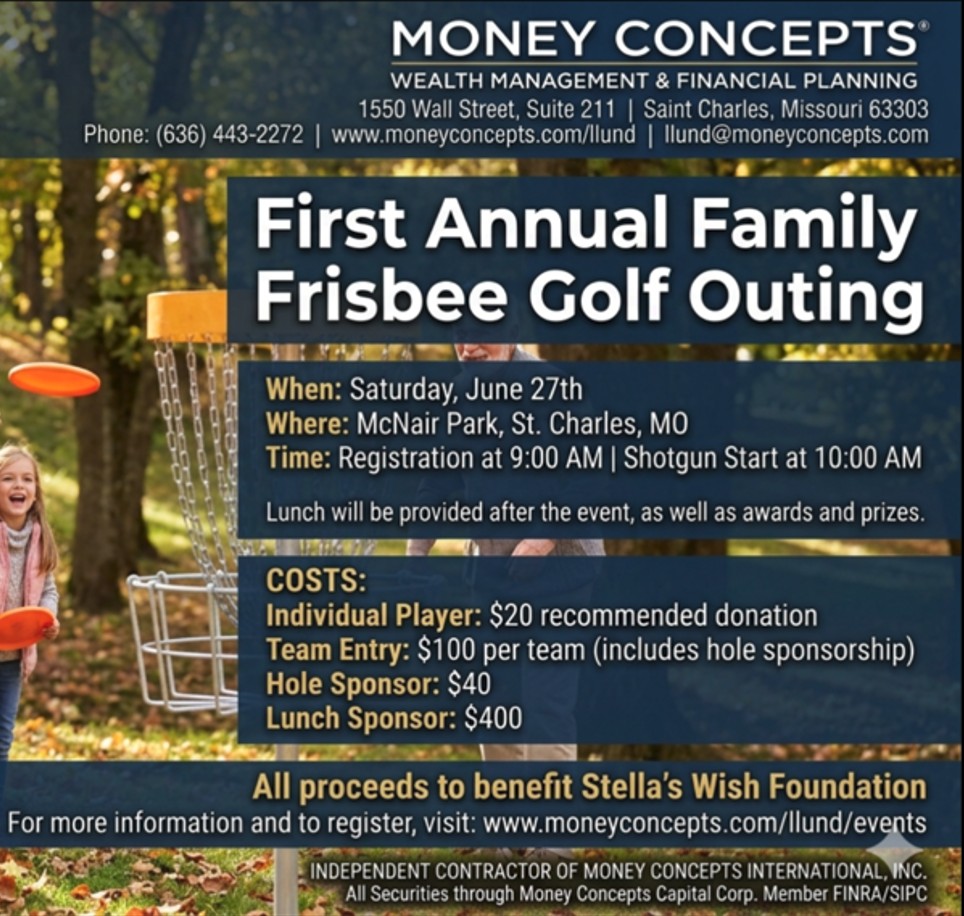 MONEY CONCEPTS®
WEALTH MANAGEMENT & FINANCIAL PLANNING
1550 Wall Street, Suite 211 | Saint Charles, Missouri 63303
Phone: (636) 443-2272 | www.moneyconcepts.com/llund | llund@moneyconcepts.com

First Annual Family Frisbee Golf Outing

When: Saturday, June 27th
Where: McNair Park, St. Charles, MO
Time: Registration at 9:00 AM | Shotgun Start at 10:00 AM

Lunch will be provided after the event, as well as awards and prizes.

COSTS:
Individual Player: $20 recommended donation
Team Entry: $100 per team (includes hole sponsorship)
Hole Sponsor: $40
Lunch Sponsor: $400

All proceeds to benefit Stella's Wish Foundation
For more information and to register, visit: www.moneyconcepts.com/llund/events

INDEPENDENT CONTRACTOR OF MONEY CONCEPTS INTERNATIONAL, INC.
All Securities through Money Concepts Capital Corp. Member FINRA/SIPC